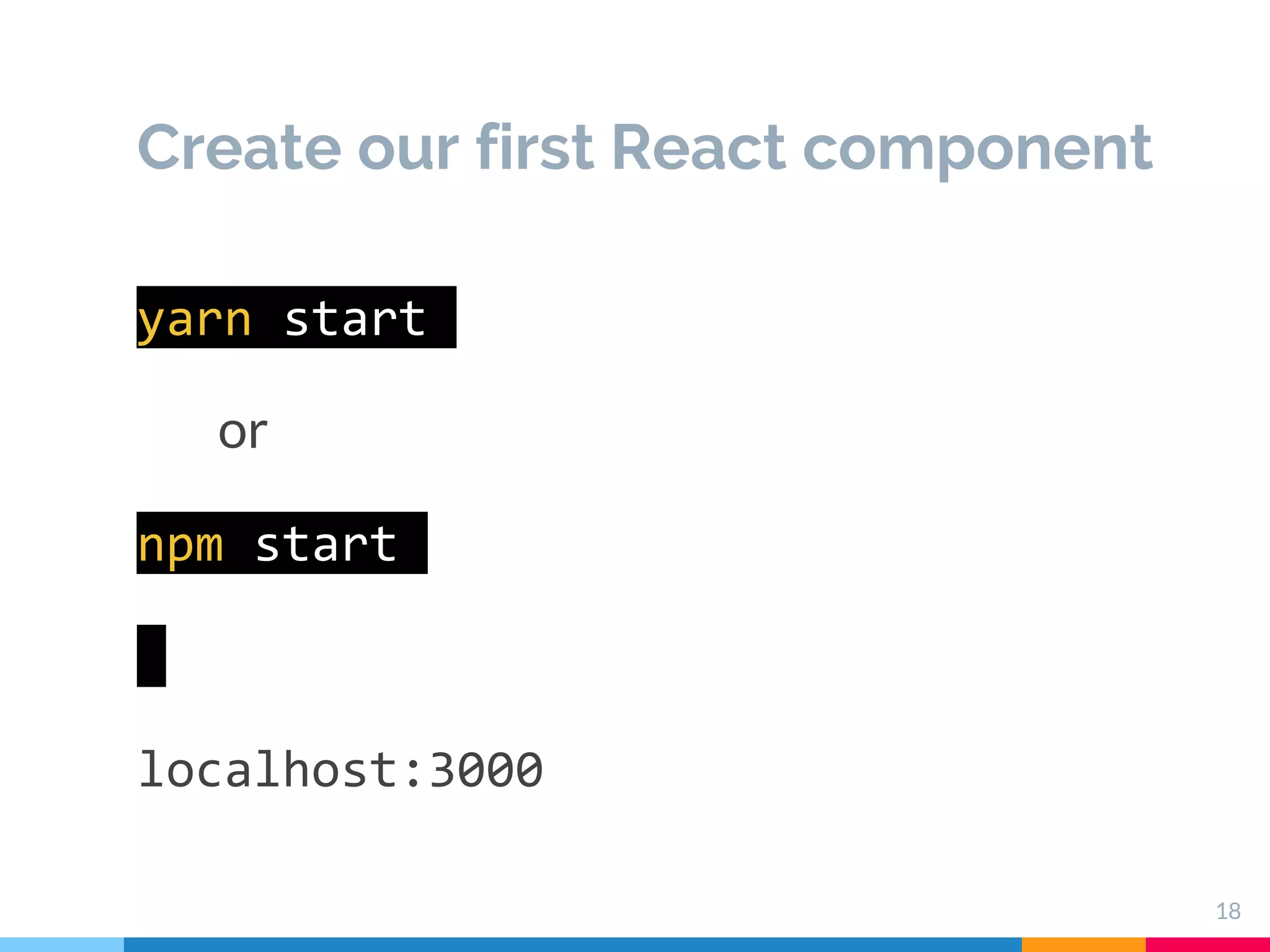 Create our first React component

yarn start

or

npm start

localhost:3000

18